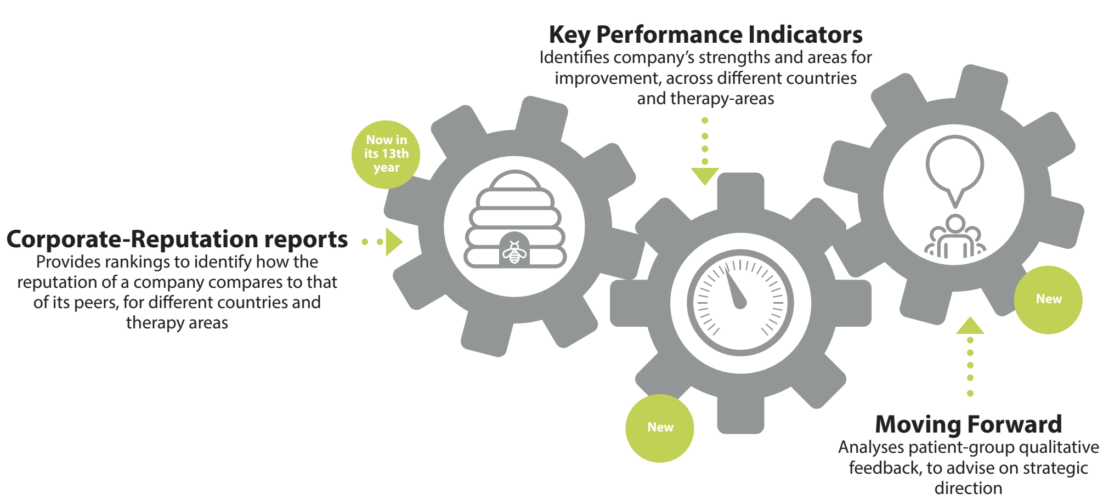 Key Performance Indicators
Identifies company's strengths and areas for improvement, across different countries and therapy-areas

Now in its 13th year

Corporate-Reputation reports
Provides rankings to identify how the reputation of a company compares to that of its peers, for different countries and therapy areas

New

New

Moving Forward
Analyses patient-group qualitative feedback, to advise on strategic direction